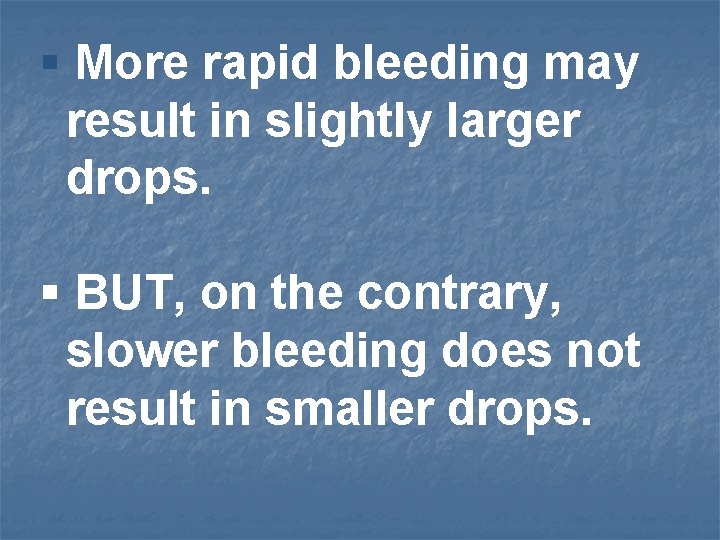 ▪ More rapid bleeding may result in slightly larger drops.

▪ BUT, on the contrary, slower bleeding does not result in smaller drops.